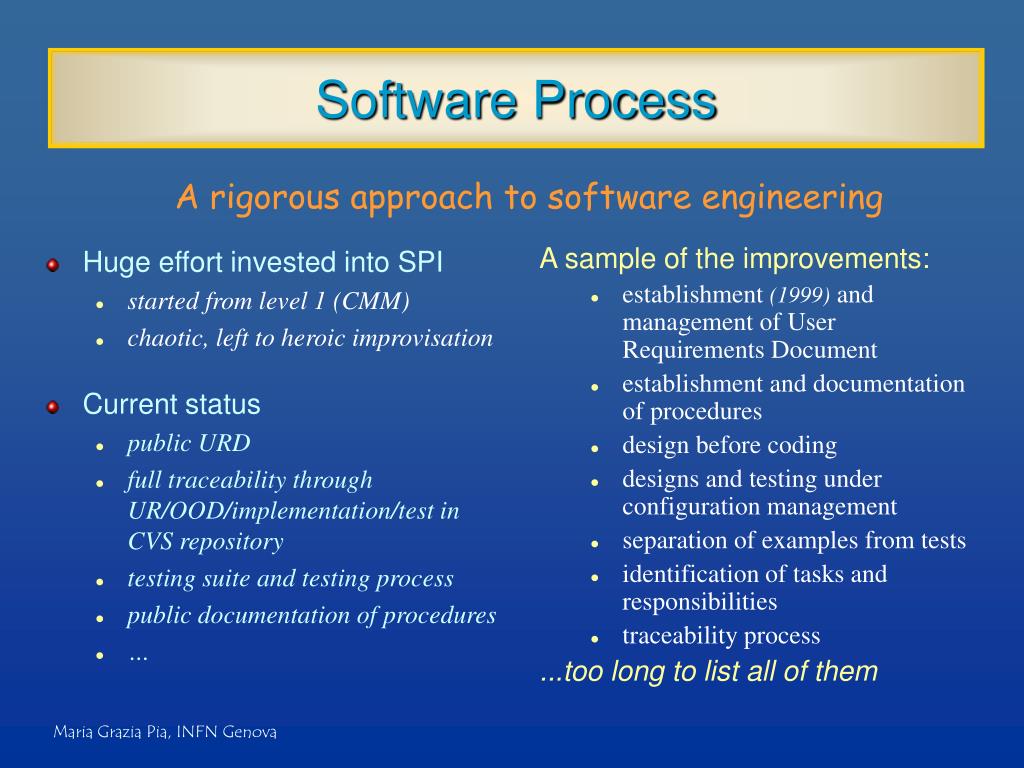 Software Process

A rigorous approach to software engineering

Huge effort invested into SPI
- started from level 1 (CMM)
- chaotic, left to heroic improvisation

Current status
- public URD
- full traceability through UR/OOD/implementation/test in CVS repository
- testing suite and testing process
- public documentation of procedures
- ...

A sample of the improvements:
- establishment (1999) and management of User Requirements Document
- establishment and documentation of procedures
- design before coding
- designs and testing under configuration management
- separation of examples from tests
- identification of tasks and responsibilities
- traceability process

...too long to list all of them

Maria Grazia Pia, INFN Genova